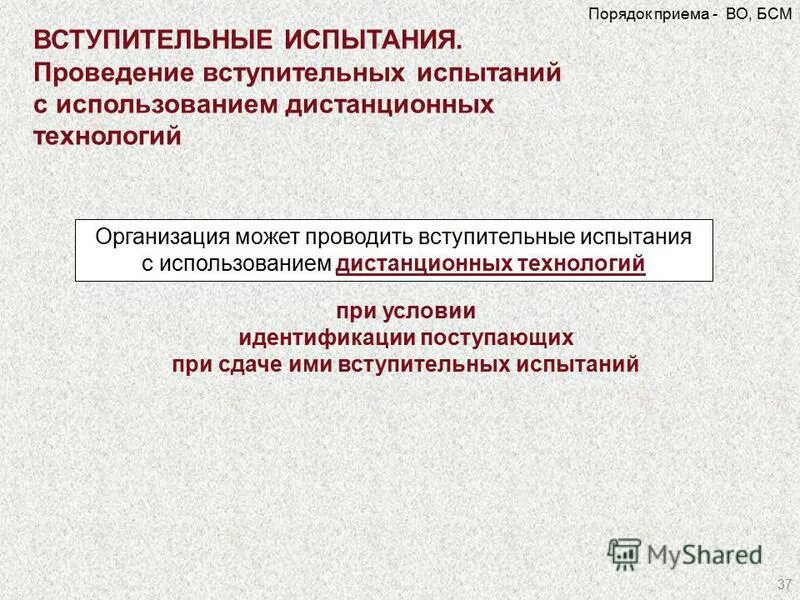 Порядок приема - ВО, БСМ

ВСТУПИТЕЛЬНЫЕ ИСПЫТАНИЯ.
Проведение вступительных испытаний с использованием дистанционных технологий

Организация может проводить вступительные испытания с использованием дистанционных технологий

при условии
идентификации поступающих
при сдаче ими вступительных испытаний

MyShared

37